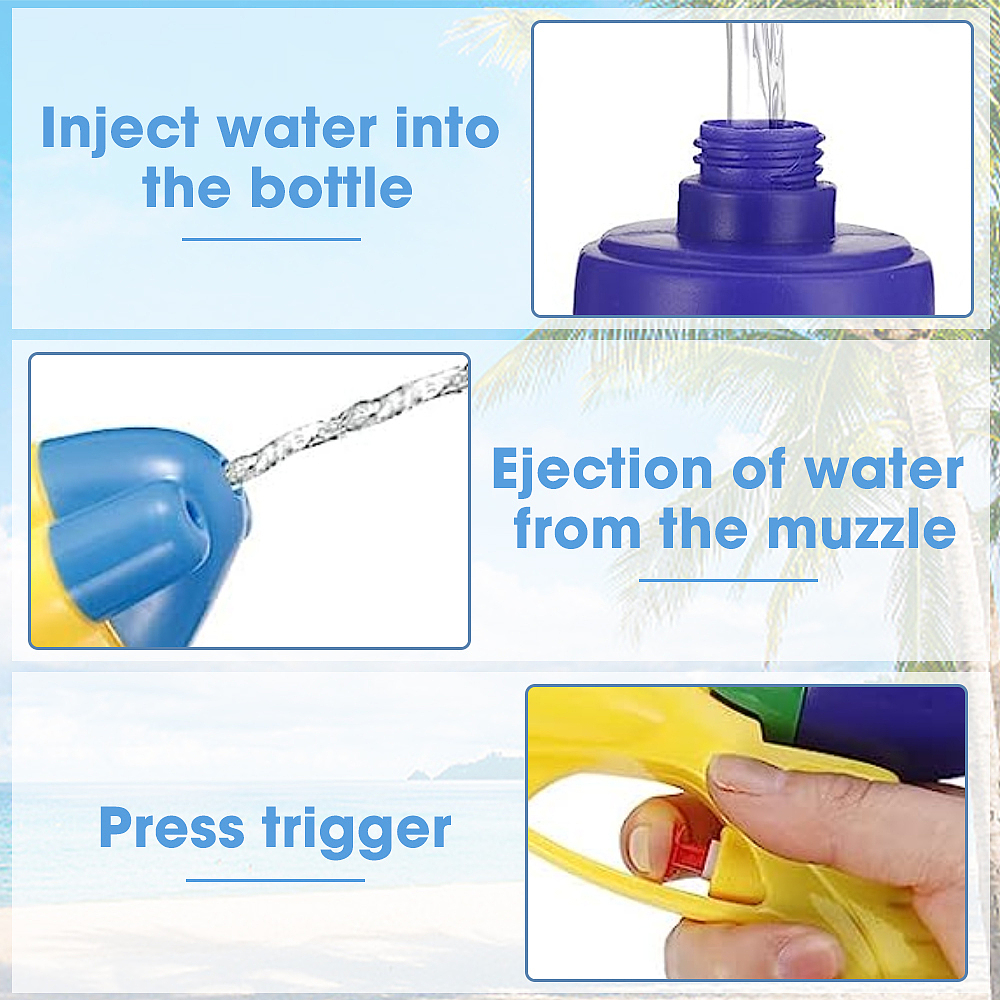 Inject water into the bottle

Ejection of water from the muzzle

Press trigger